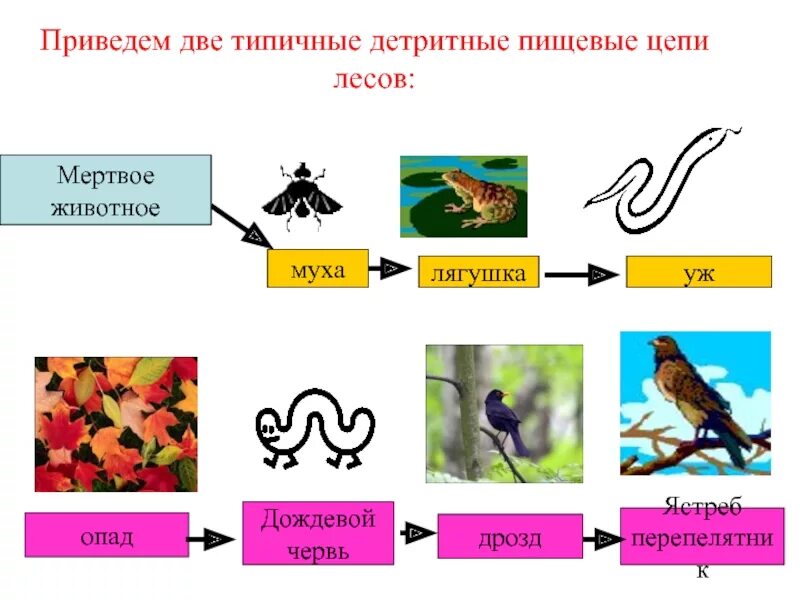 Приведем две типичные детритные пищевые цепи лесов:

Мертвое животное

муха

лягушка

уж

опад

Дождевой червь

дрозд

Ястреб перепелятник